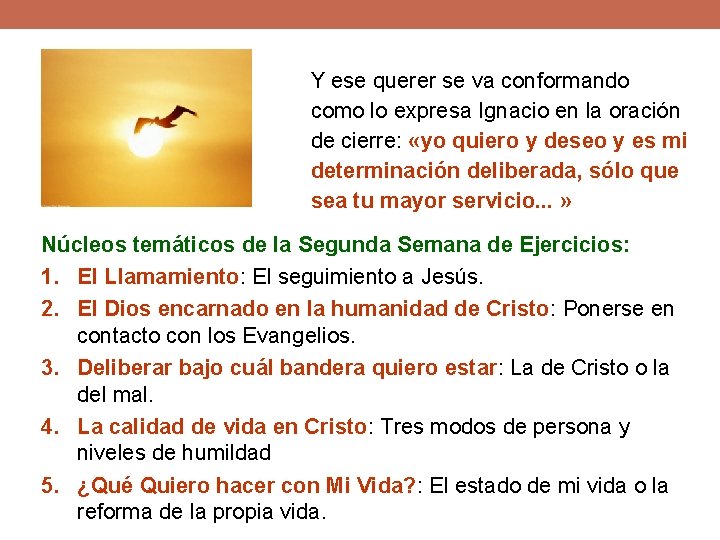 Y ese querer se va conformando como lo expresa Ignacio en la oración de cierre: «yo quiero y deseo y es mi determinación deliberada, sólo que sea tu mayor servicio... »

Núcleos temáticos de la Segunda Semana de Ejercicios:

1. El Llamamiento: El seguimiento a Jesús.
2. El Dios encarnado en la humanidad de Cristo: Ponerse en contacto con los Evangelios.
3. Deliberar bajo cuál bandera quiero estar: La de Cristo o la del mal.
4. La calidad de vida en Cristo: Tres modos de persona y niveles de humildad
5. ¿Qué Quiero hacer con Mi Vida?: El estado de mi vida o la reforma de la propia vida.